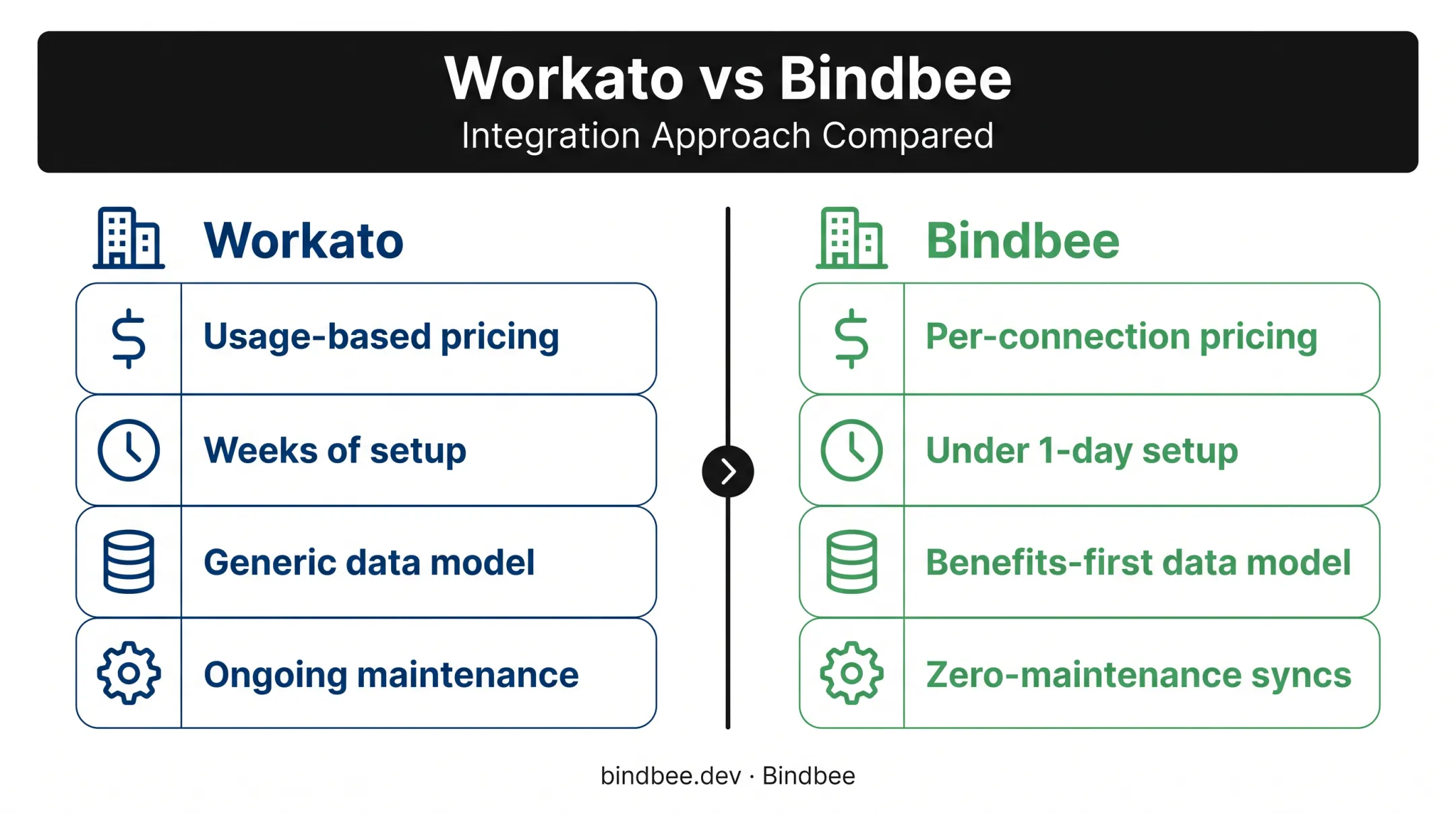 Workato vs Bindbee
Integration Approach Compared

Workato

Usage-based pricing

Weeks of setup

Generic data model

Ongoing maintenance

Bindbee

Per-connection pricing

Under 1-day setup

Benefits-first data model

Zero-maintenance syncs

bindbee.dev · Bindbee